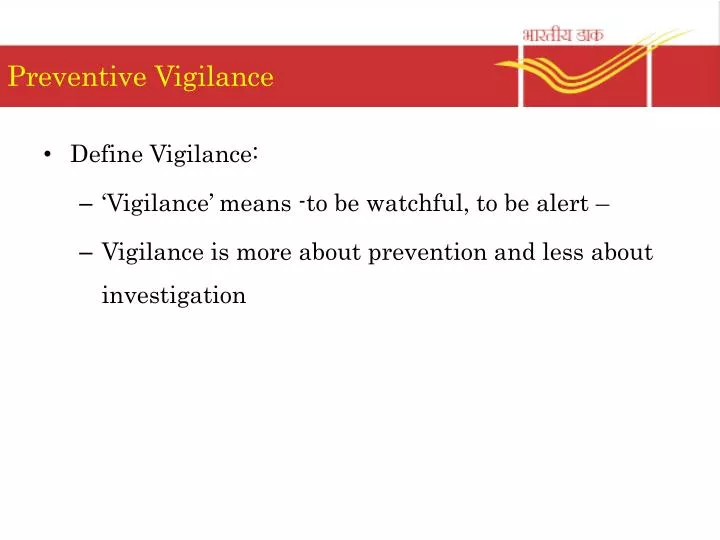 भारतीय डाक

Preventive Vigilance

• Define Vigilance:

– ‘Vigilance’ means -to be watchful, to be alert –

– Vigilance is more about prevention and less about investigation